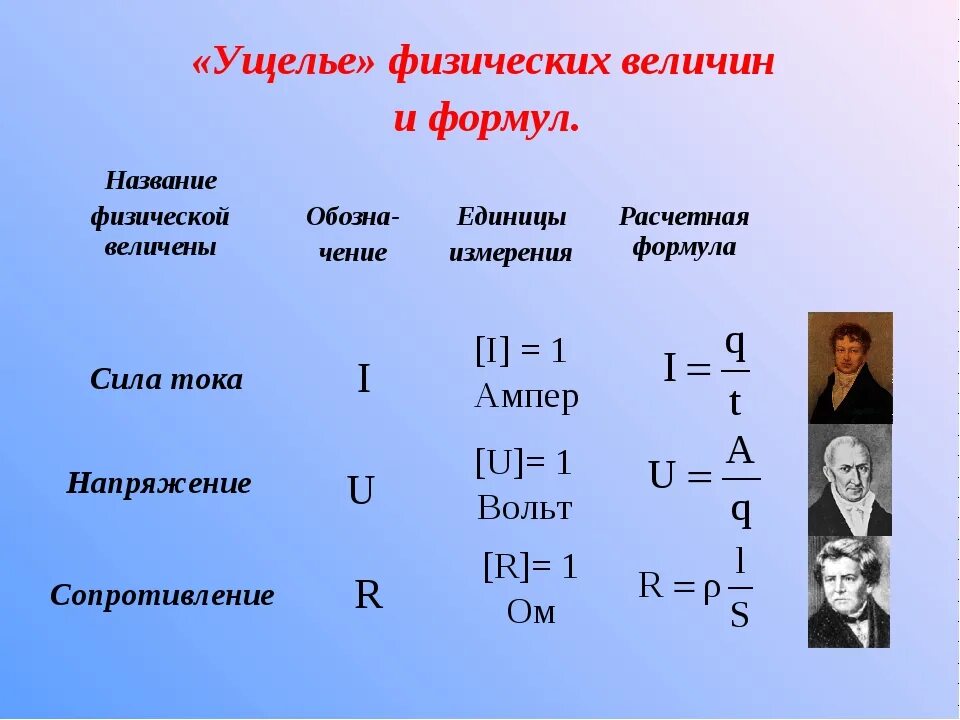 «Ущелье» физических величин и формул.

| Название физической величены | Обозначение | Единицы измерения | Расчетная формула |
|---|---|---|---|
| Сила тока | I | [I] = 1 Ампер | $I = \frac{q}{t}$ |
| Напряжение | U | [U]= 1 Вольт | $U = \frac{A}{q}$ |
| Сопротивление | R | [R]= 1 Ом | $R = \rho \frac{l}{S}$ |